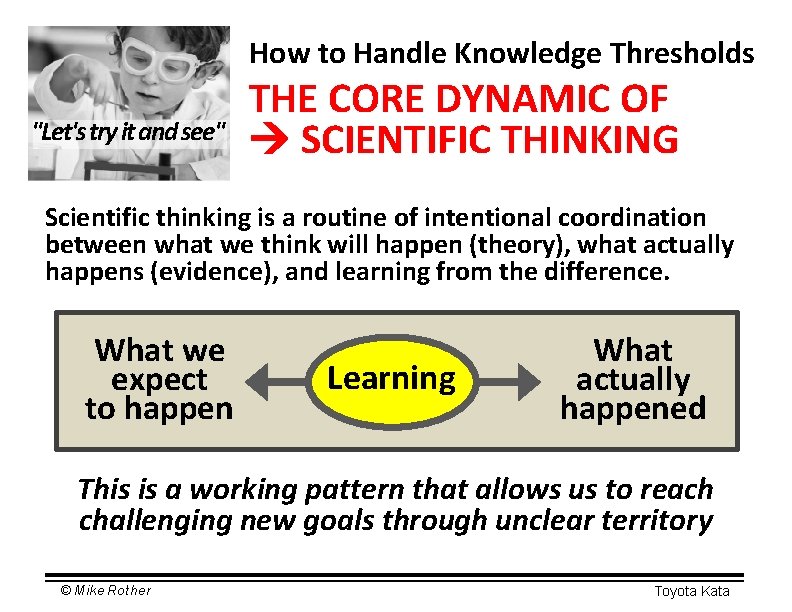 "Let's try it and see"

How to Handle Knowledge Thresholds

THE CORE DYNAMIC OF
→ SCIENTIFIC THINKING

Scientific thinking is a routine of intentional coordination between what we think will happen (theory), what actually happens (evidence), and learning from the difference.

What we expect to happen

Learning

What actually happened

This is a working pattern that allows us to reach challenging new goals through unclear territory

© Mike Rother

Toyota Kata